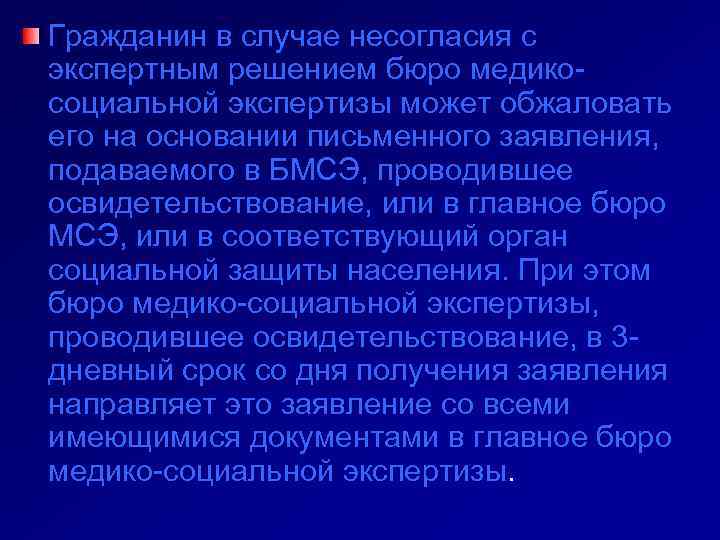 Гражданин в случае несогласия с экспертным решением бюро медико-социальной экспертизы может обжаловать его на основании письменного заявления, подаваемого в БМСЭ, проводившее освидетельствование, или в главное бюро МСЭ, или в соответствующий орган социальной защиты населения. При этом бюро медико-социальной экспертизы, проводившее освидетельствование, в 3-дневный срок со дня получения заявления направляет это заявление со всеми имеющимися документами в главное бюро медико-социальной экспертизы.